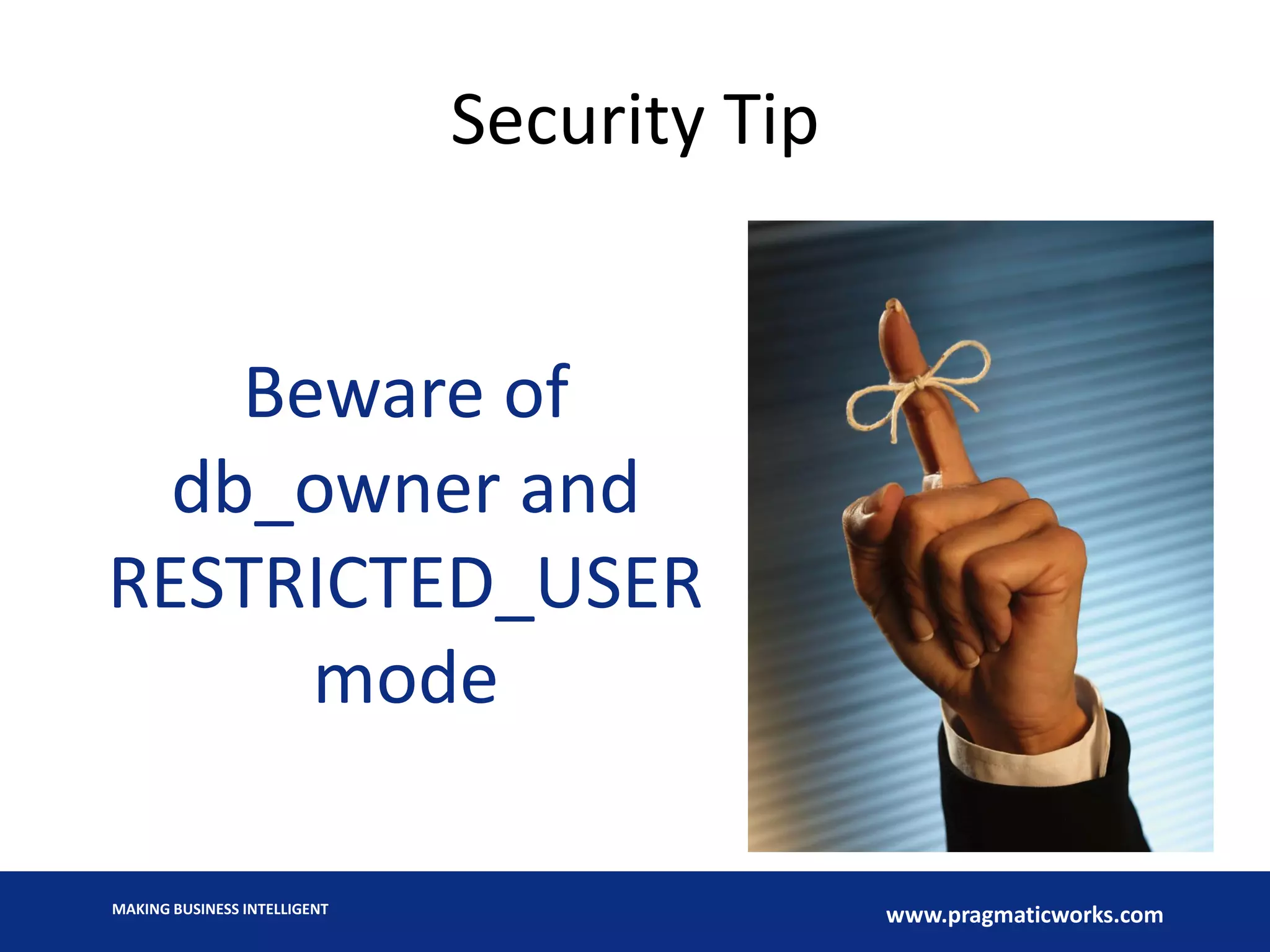 Security Tip

Beware of db_owner and RESTRICTED_USER mode

MAKING BUSINESS INTELLIGENT

www.pragmaticworks.com